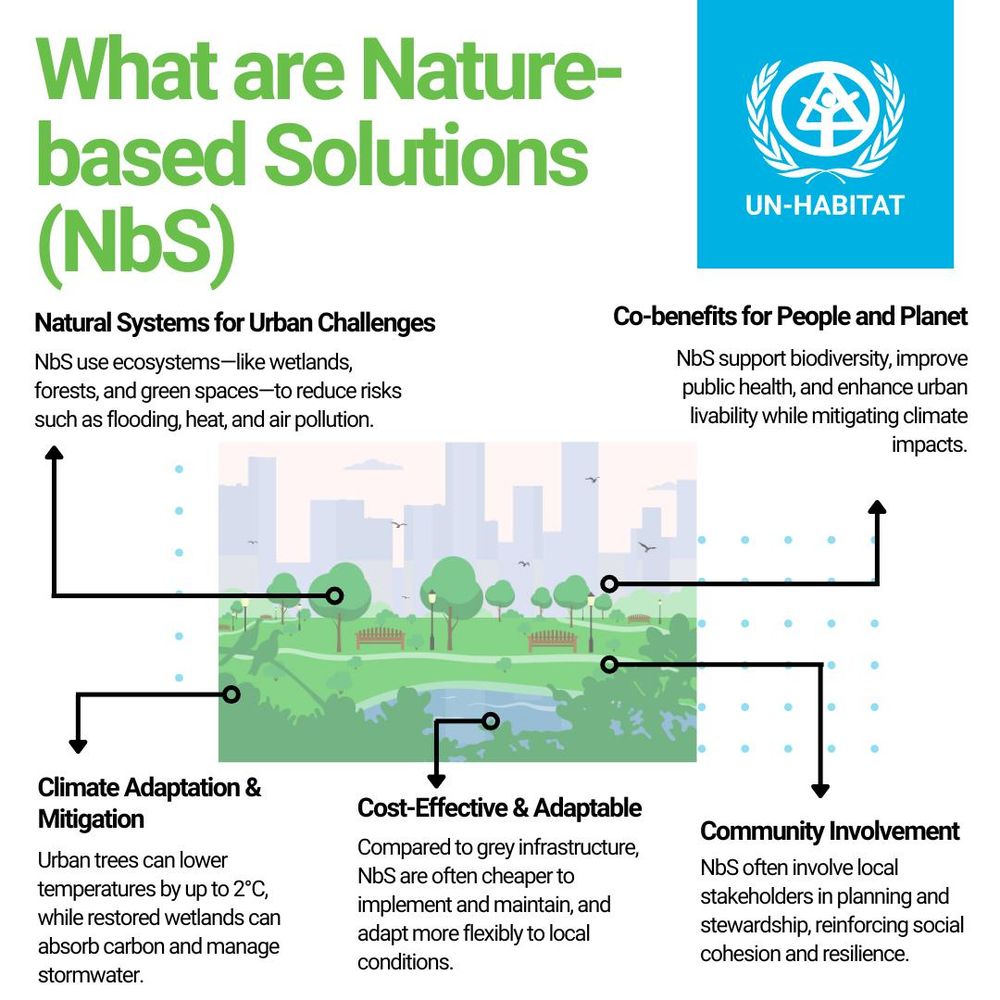 What are Nature-based Solutions (NbS)

UN-HABITAT

Natural Systems for Urban Challenges

NbS use ecosystems—like wetlands, forests, and green spaces—to reduce risks such as flooding, heat, and air pollution.

Co-benefits for People and Planet

NbS support biodiversity, improve public health, and enhance urban livability while mitigating climate impacts.

Climate Adaptation & Mitigation

Urban trees can lower temperatures by up to 2°C, while restored wetlands can absorb carbon and manage stormwater.

Cost-Effective & Adaptable

Compared to grey infrastructure, NbS are often cheaper to implement and maintain, and adapt more flexibly to local conditions.

Community Involvement

NbS often involve local stakeholders in planning and stewardship, reinforcing social cohesion and resilience.